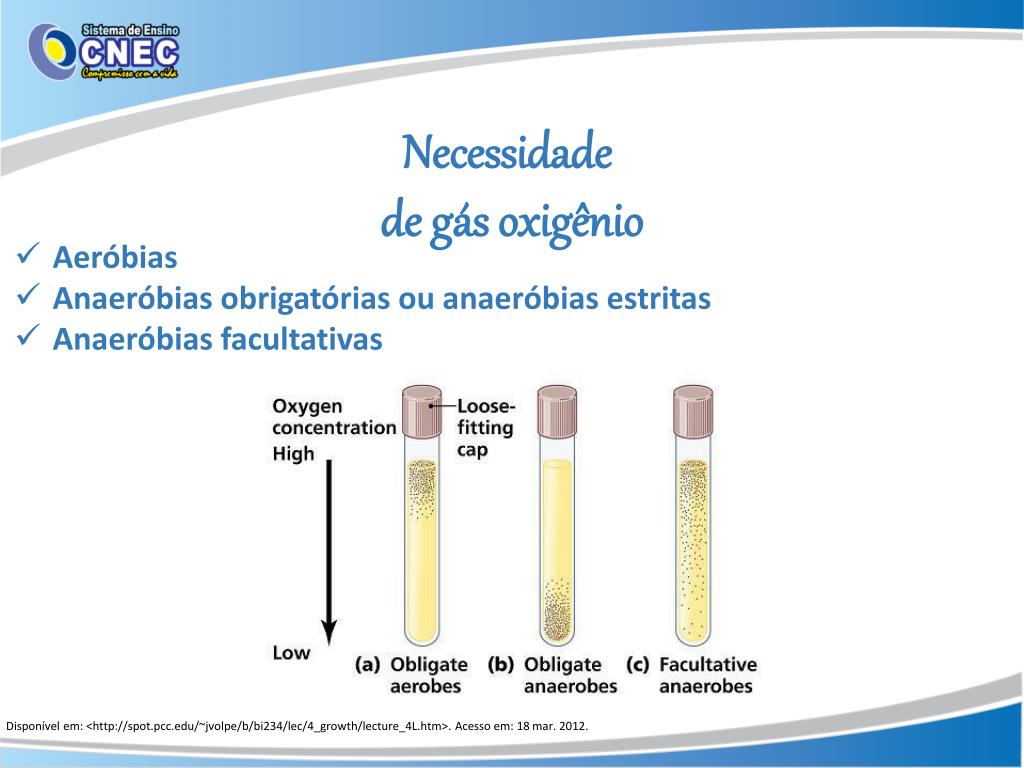 Sistema de Ensino
CNEC
Compromisso com a vida

Necessidade
de gás oxigênio

✓ Aeróbias
✓ Anaeróbias obrigatórias ou anaeróbias estritas
✓ Anaeróbias facultativas

Oxygen concentration
High
Low
Loose-fitting cap

(a) Obligate aerobes
(b) Obligate anaerobes
(c) Facultative anaerobes

Disponível em: <http://spot.pcc.edu/~jvolpe/b/bi234/lec/4_growth/lecture_4L.htm>. Acesso em: 18 mar. 2012.